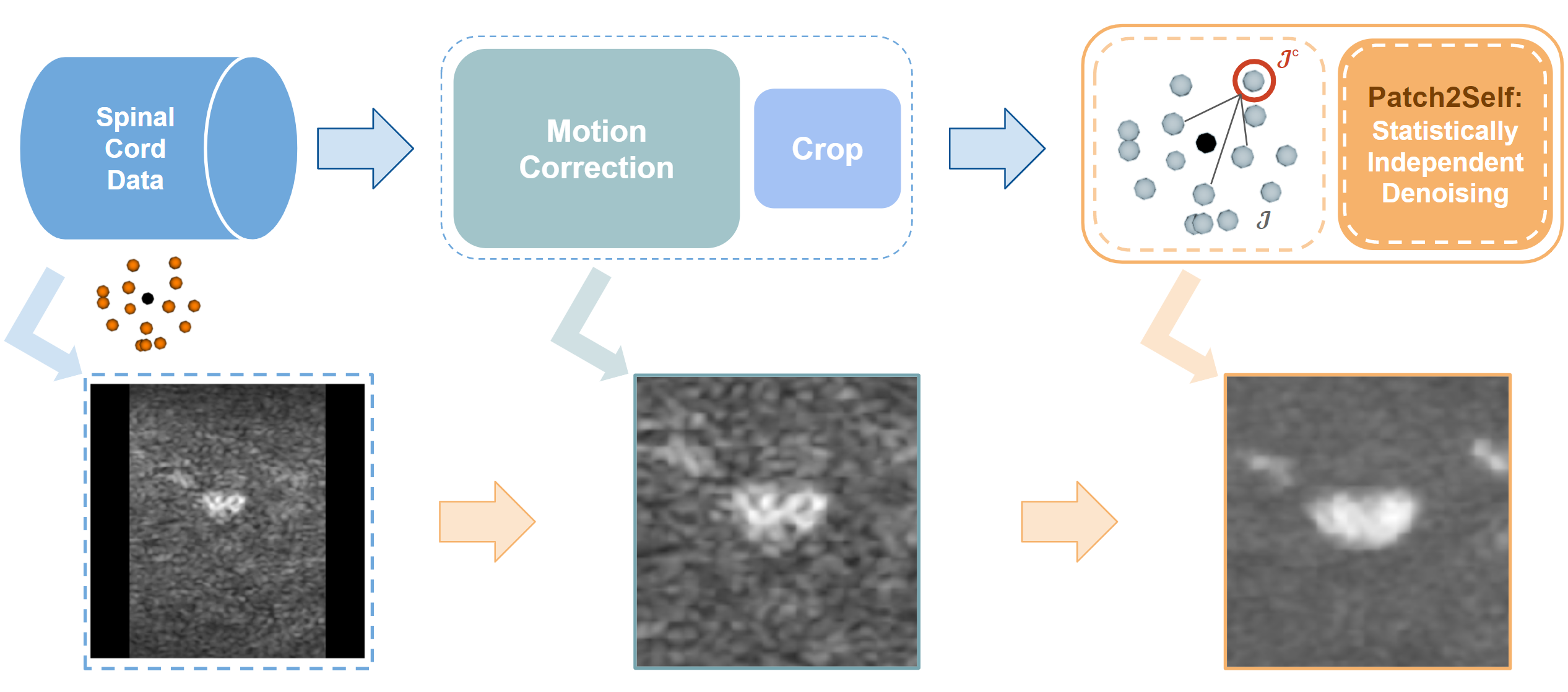 Spinal Cord Data

Motion Correction

Crop

$\mathcal{J}^c$

$\mathcal{J}$

Patch2Self: Statistically Independent Denoising